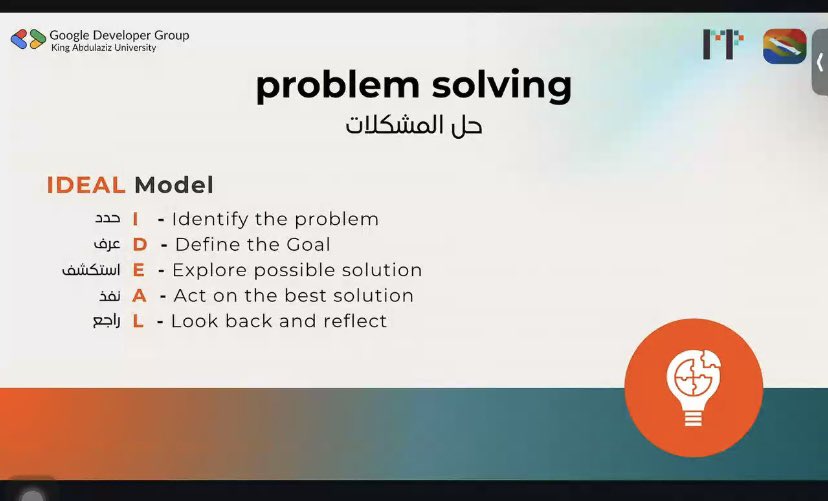 Google Developer Group
King Abdulaziz University

problem solving
حل المشكلات

IDEAL Model
حدد I - Identify the problem
عرف D - Define the Goal
استكشف E - Explore possible solution
نفذ A - Act on the best solution
راجع L - Look back and reflect